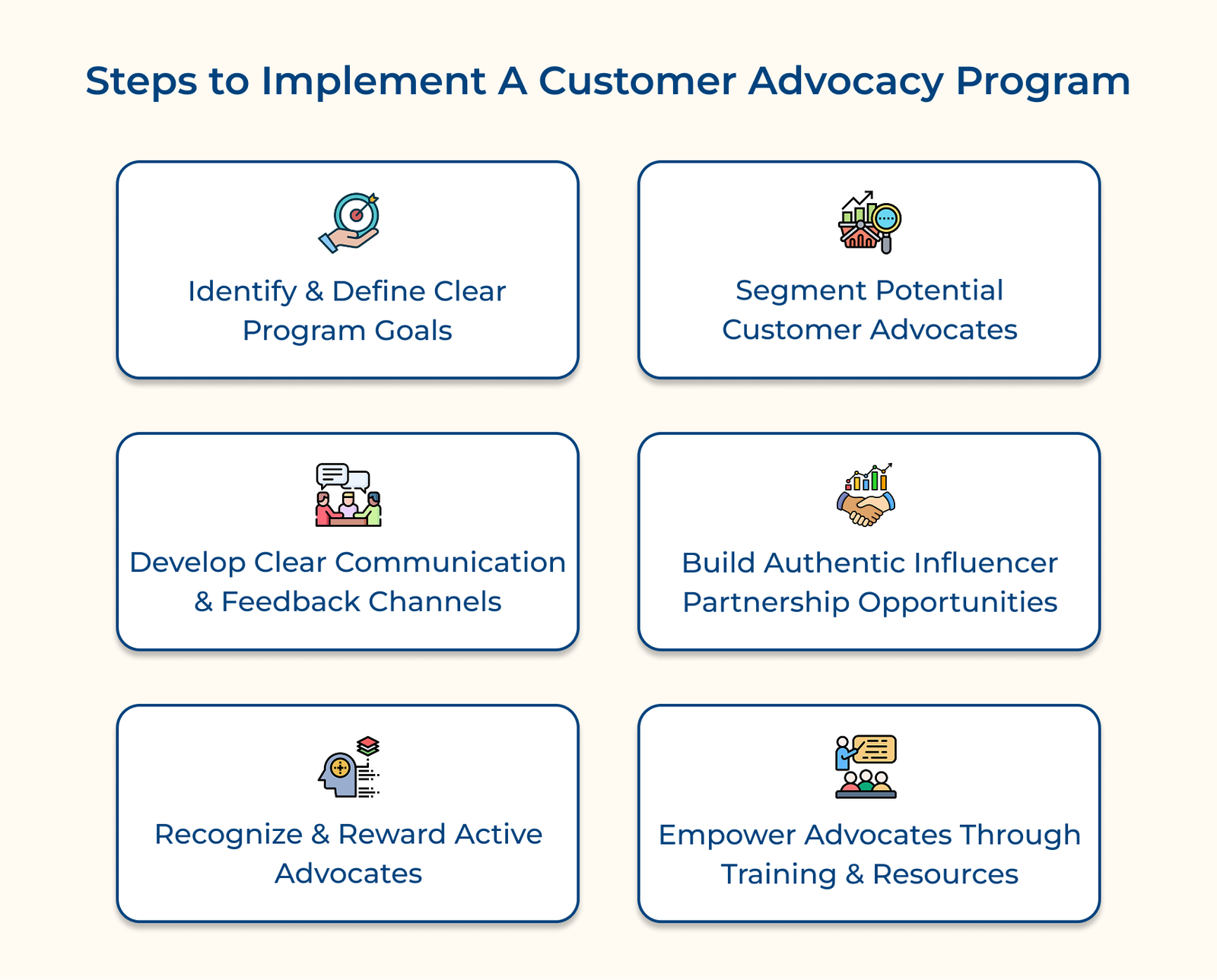 Steps to Implement A Customer Advocacy Program

Identify & Define Clear Program Goals

Segment Potential Customer Advocates

Develop Clear Communication & Feedback Channels

Build Authentic Influencer Partnership Opportunities

Recognize & Reward Active Advocates

Empower Advocates Through Training & Resources